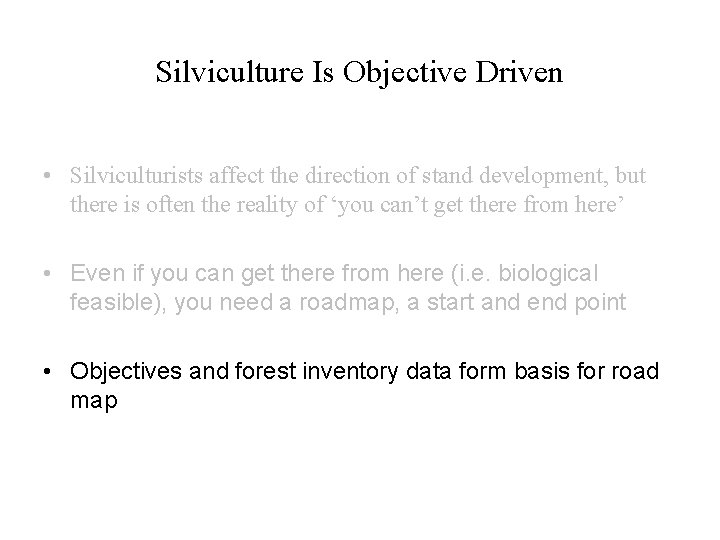 Silviculture Is Objective Driven

• Silviculturists affect the direction of stand development, but there is often the reality of ‘you can’t get there from here’

• Even if you can get there from here (i.e. biological feasible), you need a roadmap, a start and end point

• Objectives and forest inventory data form basis for road map